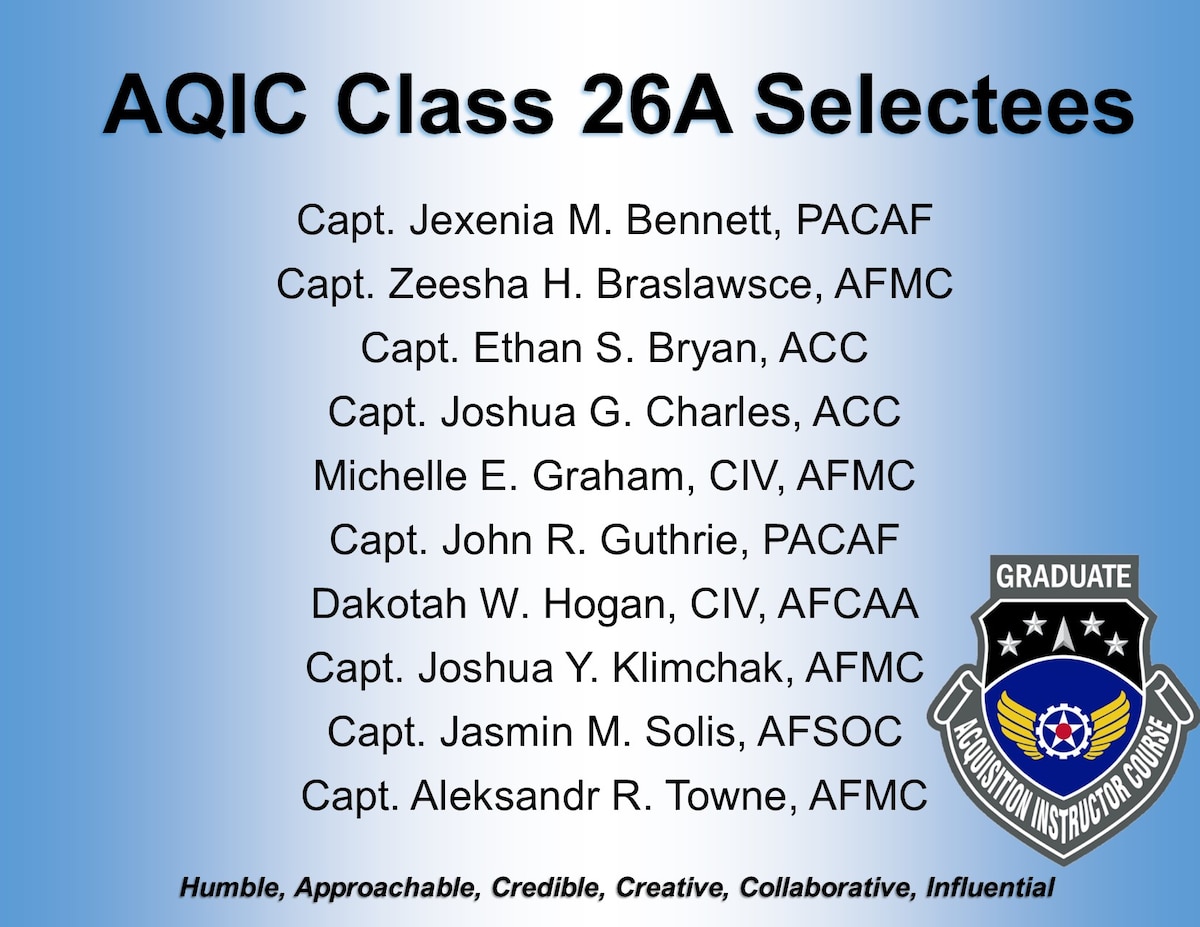 AQIC Class 26A Selectees

Capt. Jexenia M. Bennett, PACAF
Capt. Zeesha H. Braslawsce, AFMC
Capt. Ethan S. Bryan, ACC
Capt. Joshua G. Charles, ACC
Michelle E. Graham, CIV, AFMC
Capt. John R. Guthrie, PACAF
Dakotah W. Hogan, CIV, AFCAA
Capt. Joshua Y. Klimchak, AFMC
Capt. Jasmin M. Solis, AFSOC
Capt. Aleksandr R. Towne, AFMC

GRADUATE
ACQUISITION INSTRUCTOR COURSE

Humble, Approachable, Credible, Creative, Collaborative, Influential